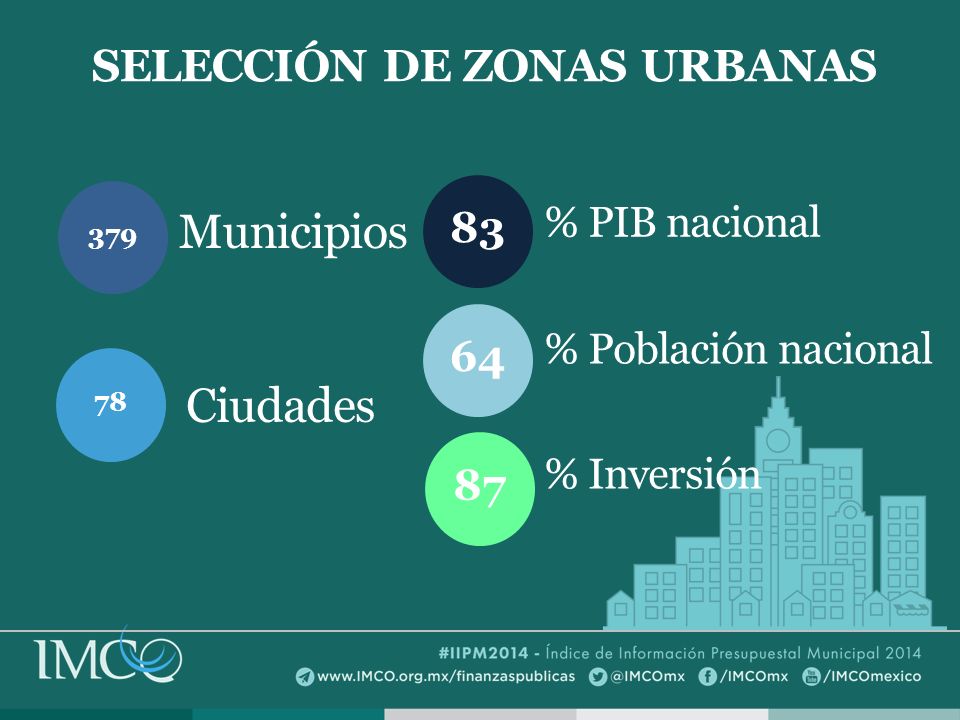 SELECCIÓN DE ZONAS URBANAS

379 Municipios

78 Ciudades

83 % PIB nacional

64 % Población nacional

87 % Inversión

IMCO

#IIPM2014 - Índice de Información Presupuestal Municipal 2014

www.IMCO.org.mx/finanzaspublicas @IMCOmx /IMCOmx /IMCOmexico